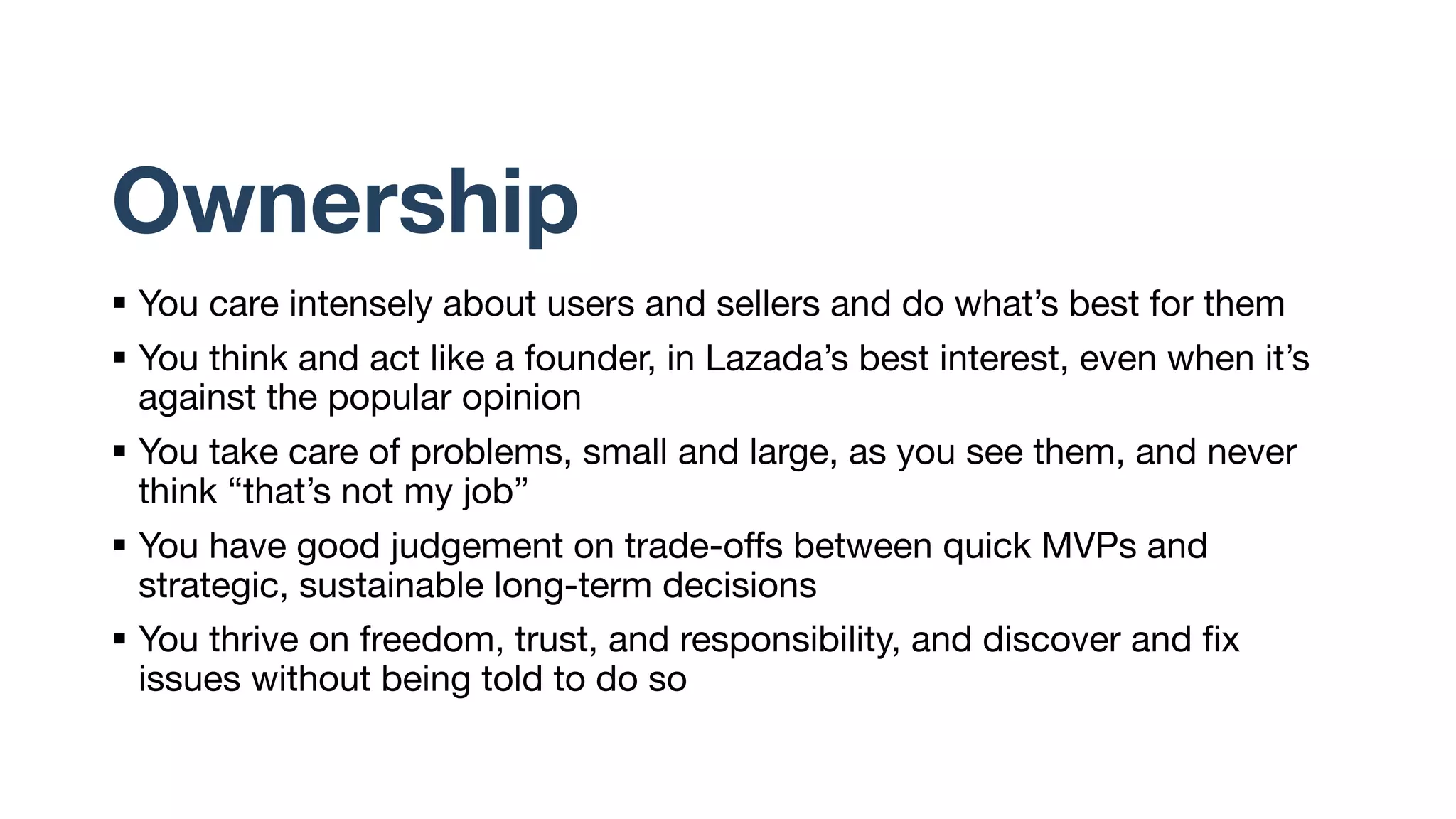 Ownership

▪ You care intensely about users and sellers and do what’s best for them

▪ You think and act like a founder, in Lazada’s best interest, even when it’s against the popular opinion

▪ You take care of problems, small and large, as you see them, and never think “that’s not my job”

▪ You have good judgement on trade-offs between quick MVPs and strategic, sustainable long-term decisions

▪ You thrive on freedom, trust, and responsibility, and discover and fix issues without being told to do so